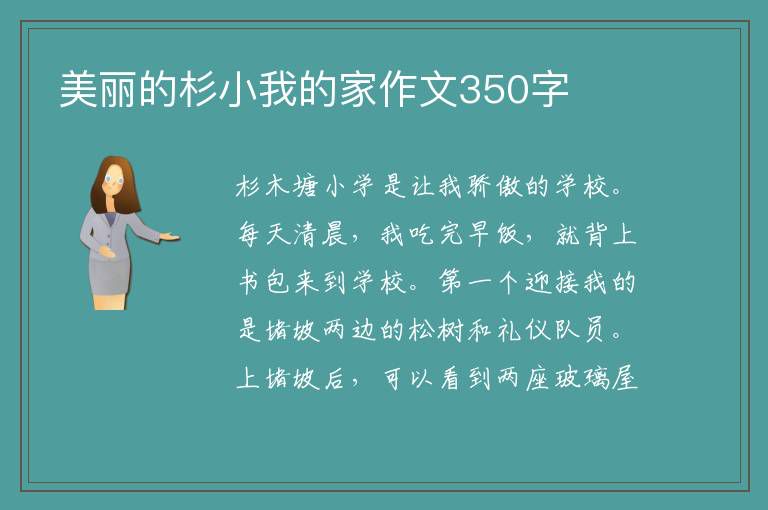 美丽的杉小我的家作文350字

杉木塘小学是让我骄傲的学校。每天清晨，我吃完早饭，就背上书包来到学校。第一个迎接我的是堵坡两边的松树和礼仪队员。上堵坡后，可以看到两座玻璃屋